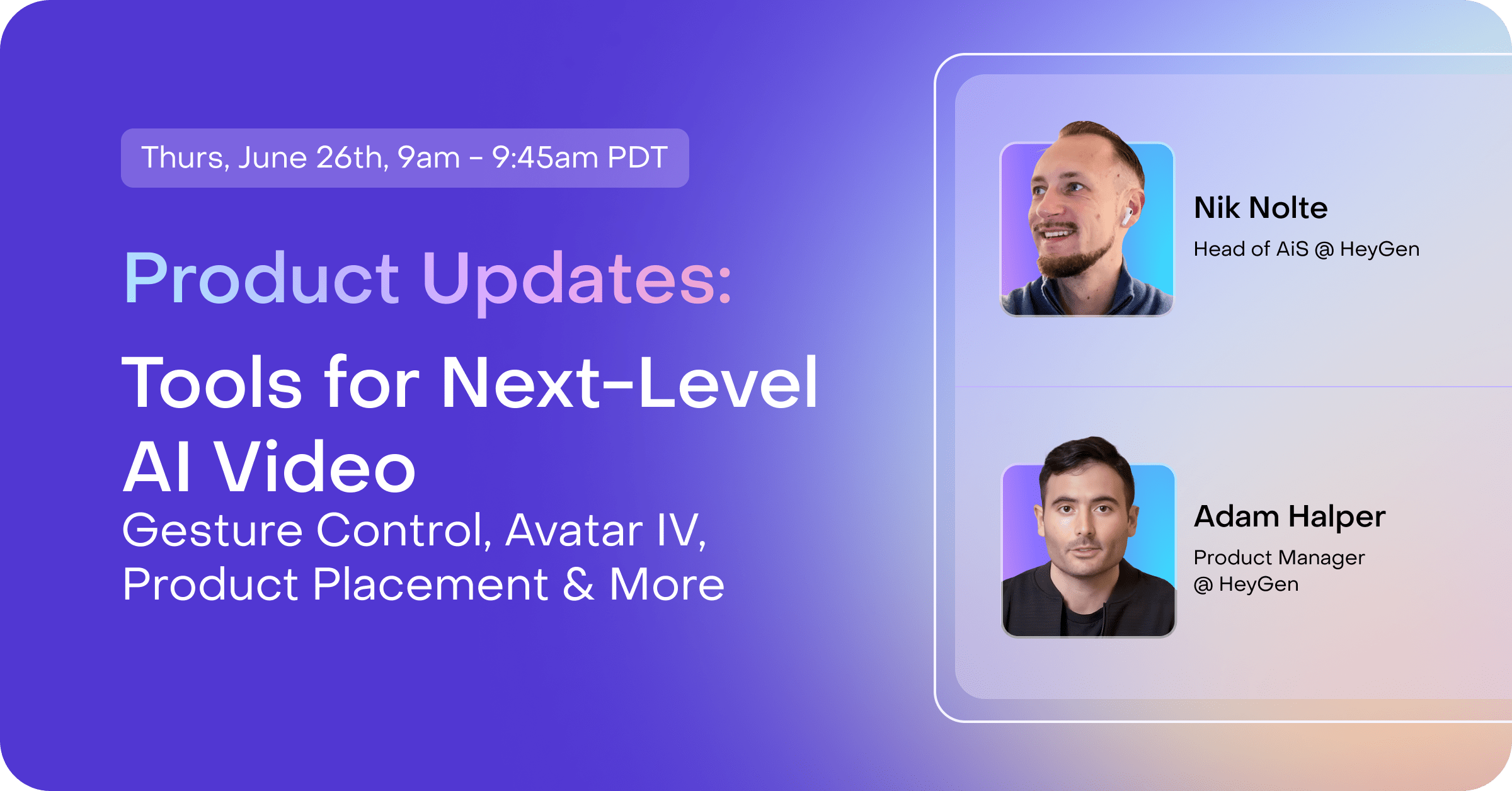 Thurs, June 26th, 9am - 9:45am PDT

Product Updates:

Tools for Next-Level AI Video

Gesture Control, Avatar IV, Product Placement & More

Nik Nolte

Head of AiS @ HeyGen

Adam Halper

Product Manager @ HeyGen